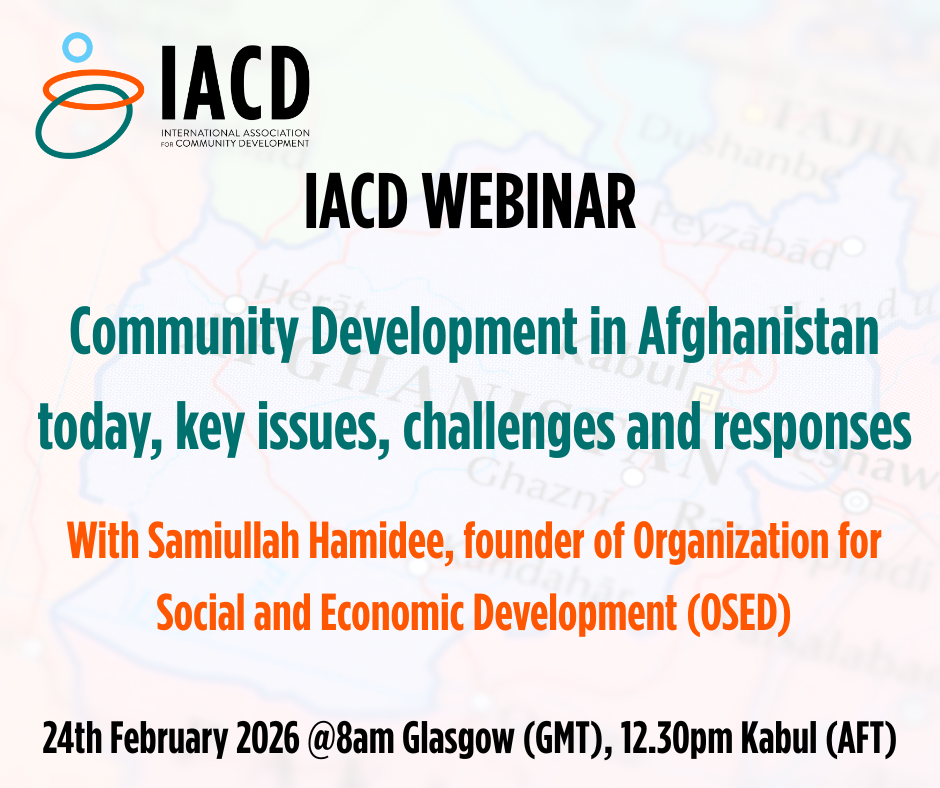 IACD
INTERNATIONAL ASSOCIATION FOR COMMUNITY DEVELOPMENT

IACD WEBINAR

Community Development in Afghanistan today, key issues, challenges and responses

With Samiullah Hamidee, founder of Organization for Social and Economic Development (OSED)

24th February 2026 @8am Glasgow (GMT), 12.30pm Kabul (AFT)